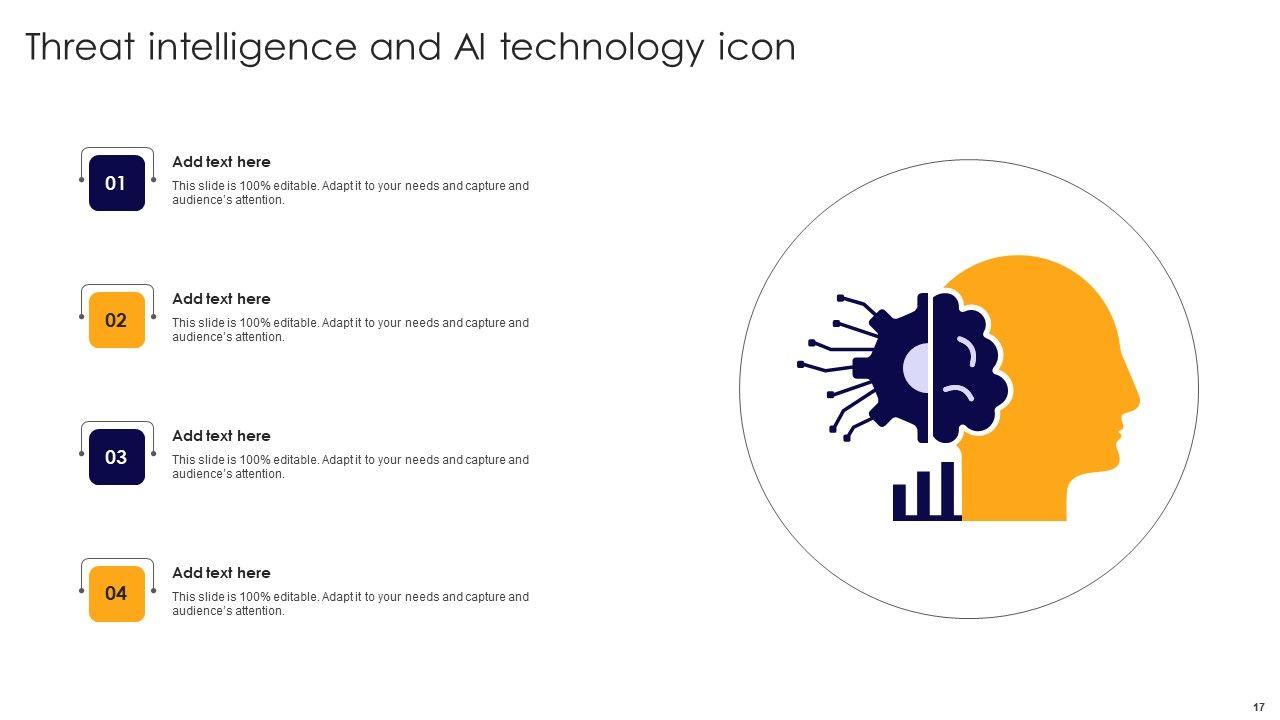 Threat intelligence and AI technology icon

01

Add text here

This slide is 100% editable. Adapt it to your needs and capture and audience's attention.

02

Add text here

This slide is 100% editable. Adapt it to your needs and capture and audience's attention.

03

Add text here

This slide is 100% editable. Adapt it to your needs and capture and audience's attention.

04

Add text here

This slide is 100% editable. Adapt it to your needs and capture and audience's attention.

17